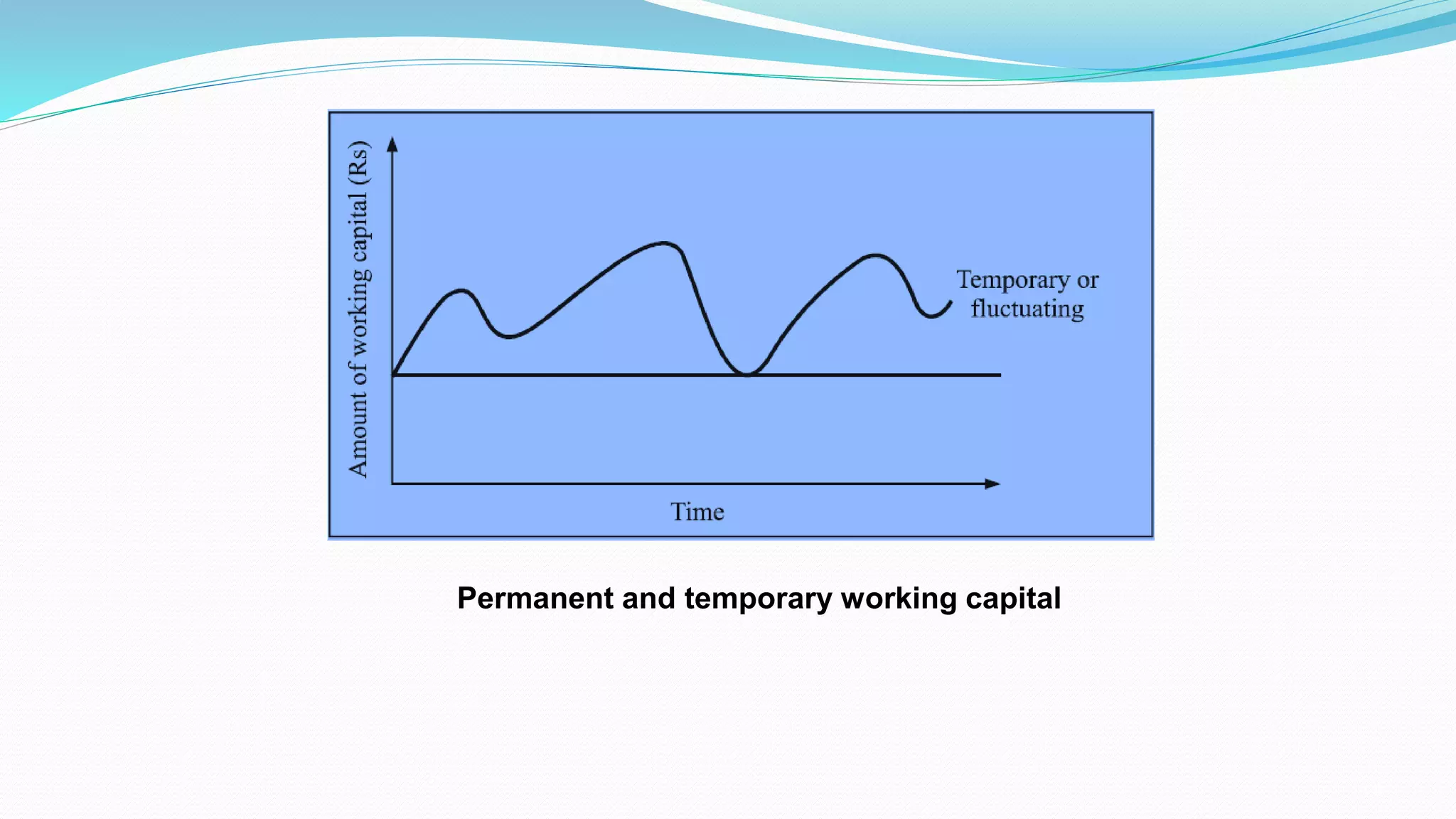 Amount of working capital (Rs)

Temporary or fluctuating

Time

Permanent and temporary working capital